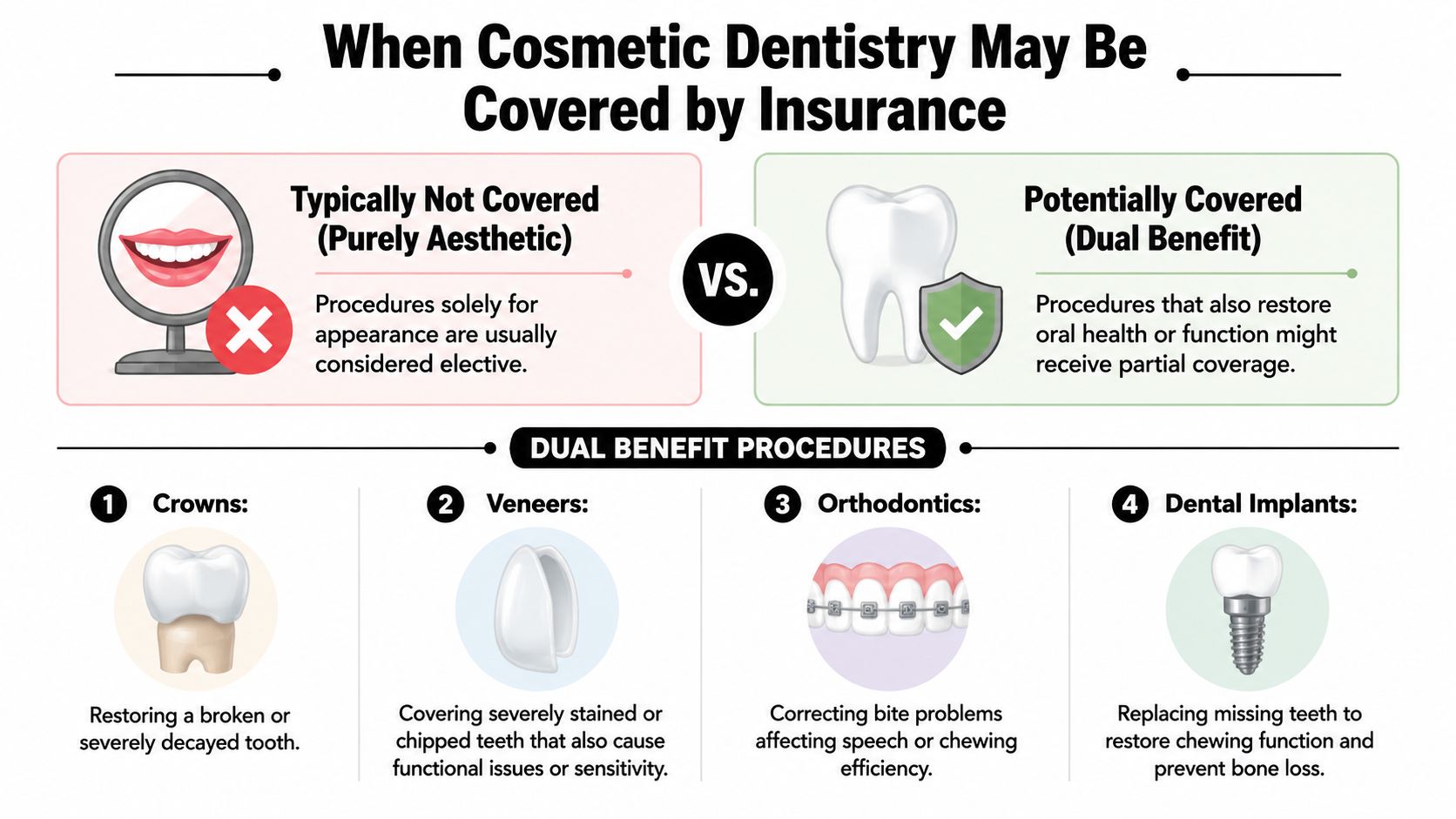 When Cosmetic Dentistry May Be Covered by Insurance

Typically Not Covered (Purely Aesthetic)

Procedures solely for appearance are usually considered elective.

VS.

Potentially Covered (Dual Benefit)

Procedures that also restore oral health or function might receive partial coverage.

DUAL BENEFIT PROCEDURES

1 Crowns:

Restoring a broken or severely decayed tooth.

2 Veneers:

Covering severely stained or chipped teeth that also cause functional issues or sensitivity.

3 Orthodontics:

Correcting bite problems affecting speech or chewing efficiency.

4 Dental Implants:

Replacing missing teeth to restore chewing function and prevent bone loss.